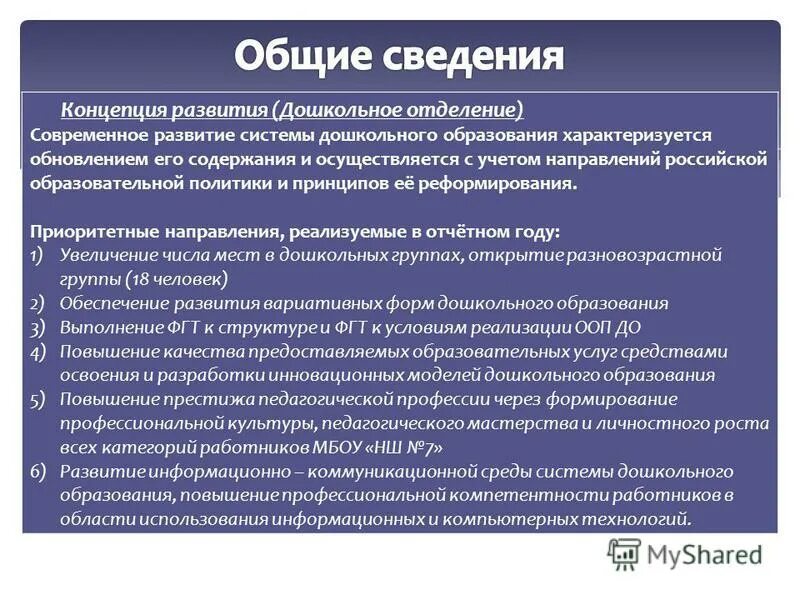 Общие сведения

Концепция развития (Дошкольное отделение)

Современное развитие системы дошкольного образования характеризуется обновлением его содержания и осуществляется с учетом направлений российской образовательной политики и принципов её реформирования.

Приоритетные направления, реализуемые в отчётном году:

1) Увеличение числа мест в дошкольных группах, открытие разновозрастной группы (18 человек)
2) Обеспечение развития вариативных форм дошкольного образования
3) Выполнение ФГТ к структуре и ФГТ к условиям реализации ООП ДО
4) Повышение качества предоставляемых образовательных услуг средствами освоения и разработки инновационных моделей дошкольного образования
5) Повышение престижа педагогической профессии через формирование профессиональной культуры, педагогического мастерства и личностного роста всех категорий работников МБОУ «НШ №7»
6) Развитие информационно – коммуникационной среды системы дошкольного образования, повышение профессиональной компетентности работников в области использования информационных и компьютерных технологий.

MyShared